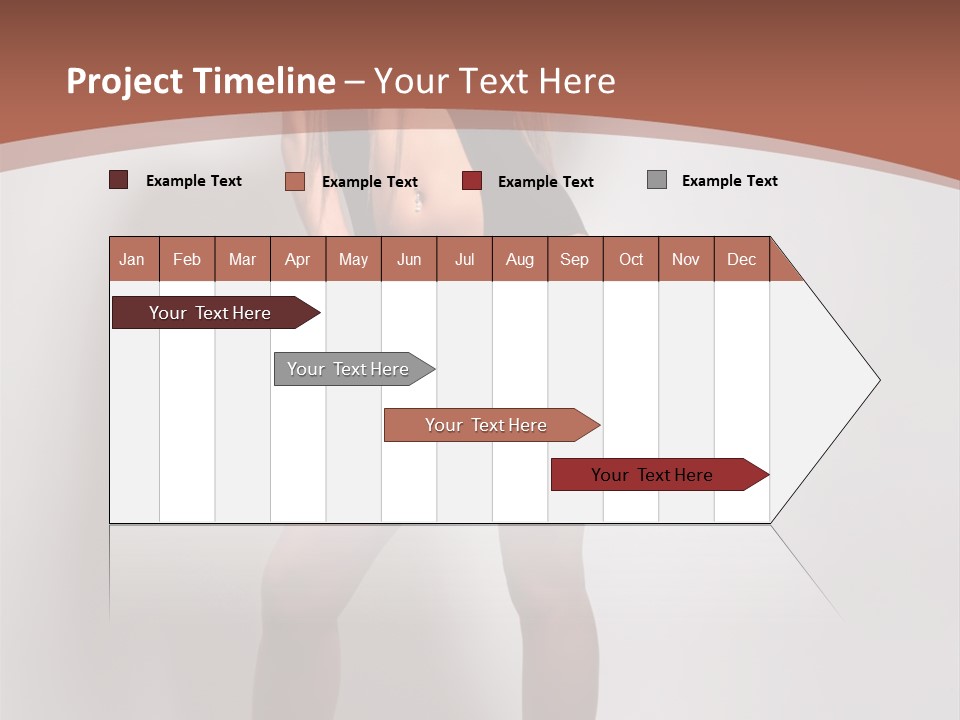 Project Timeline – Your Text Here

Example Text Example Text Example Text Example Text

| Jan | Feb | Mar | Apr | May | Jun | Jul | Aug | Sep | Oct | Nov | Dec |
|---|---|---|---|---|---|---|---|---|---|---|---|

Your Text Here

Your Text Here

Your Text Here

Your Text Here